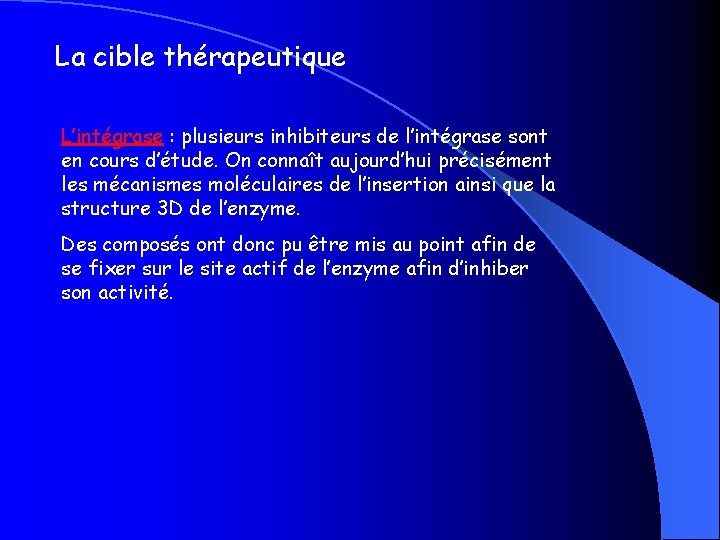 La cible thérapeutique

L'intégrase : plusieurs inhibiteurs de l'intégrase sont en cours d'étude. On connaît aujourd'hui précisément les mécanismes moléculaires de l'insertion ainsi que la structure 3D de l'enzyme.

Des composés ont donc pu être mis au point afin de se fixer sur le site actif de l'enzyme afin d'inhiber son activité.